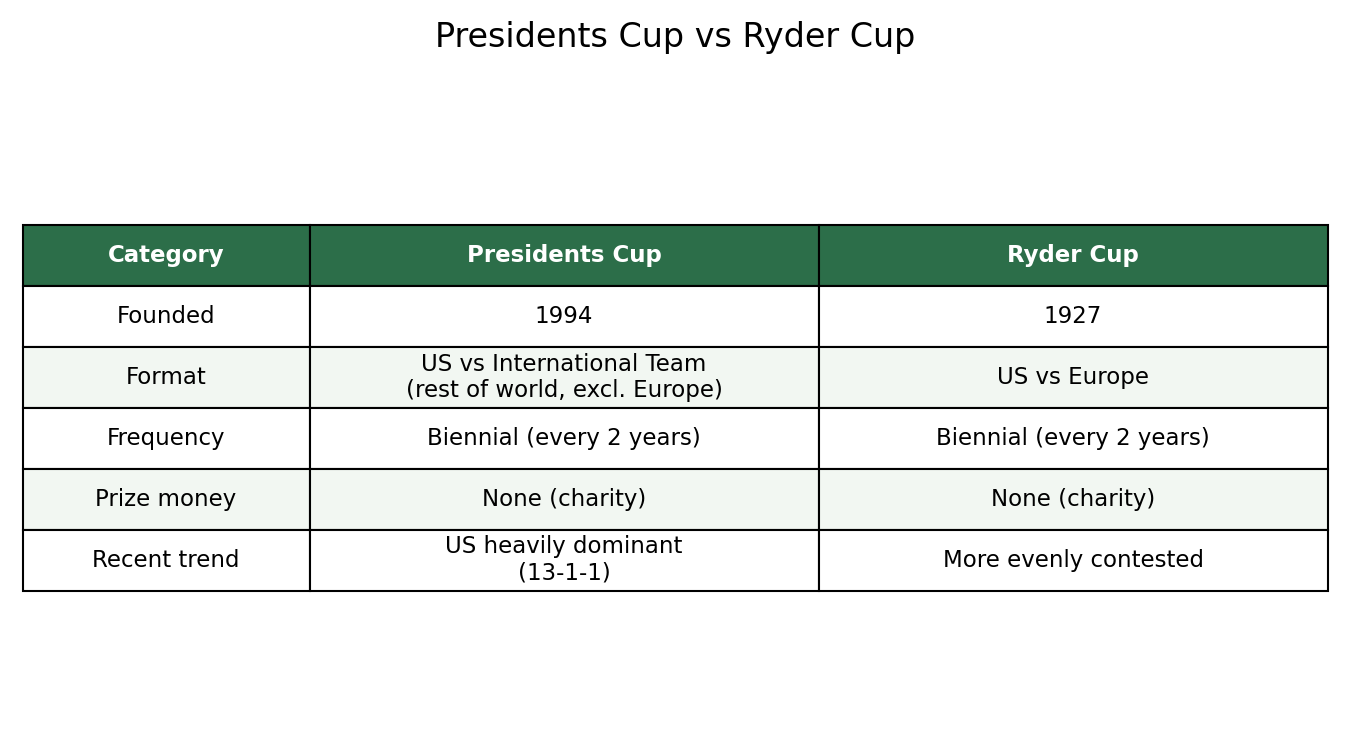 Presidents Cup vs Ryder Cup

| Category | Presidents Cup | Ryder Cup |
|---|---|---|
| Founded | 1994 | 1927 |
| Format | US vs International Team (rest of world, excl. Europe) | US vs Europe |
| Frequency | Biennial (every 2 years) | Biennial (every 2 years) |
| Prize money | None (charity) | None (charity) |
| Recent trend | US heavily dominant (13-1-1) | More evenly contested |